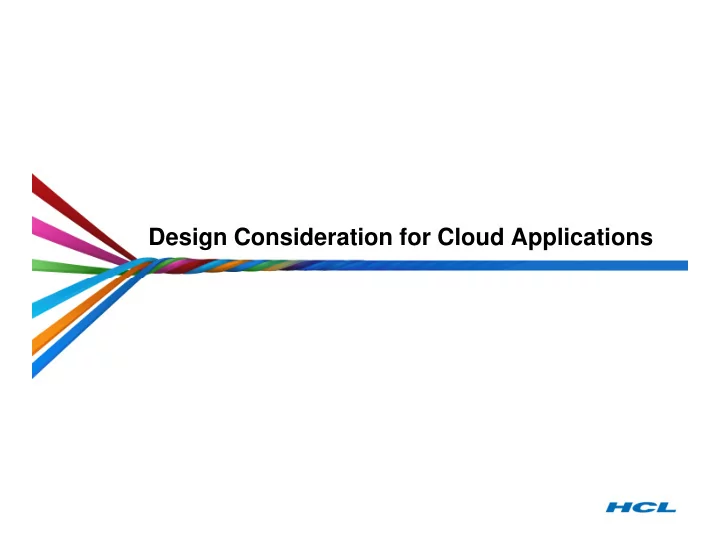 Design Consideration for Cloud Applications

HCL